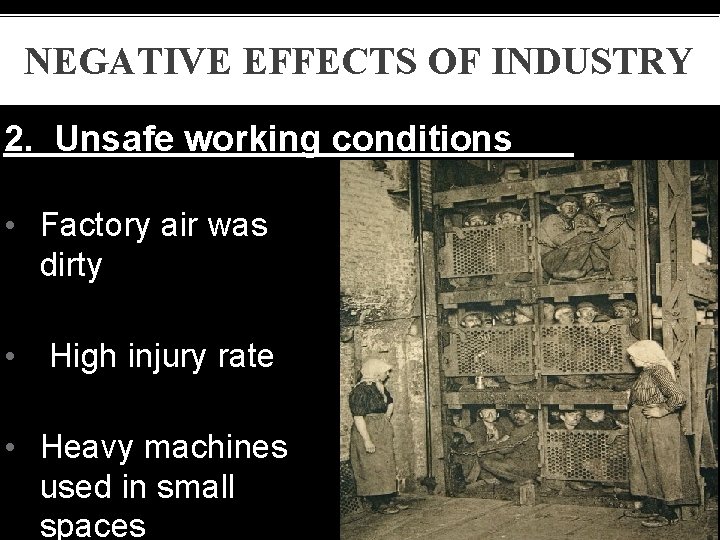 NEGATIVE EFFECTS OF INDUSTRY

2. Unsafe working conditions

• Factory air was dirty

• High injury rate

• Heavy machines used in small spaces